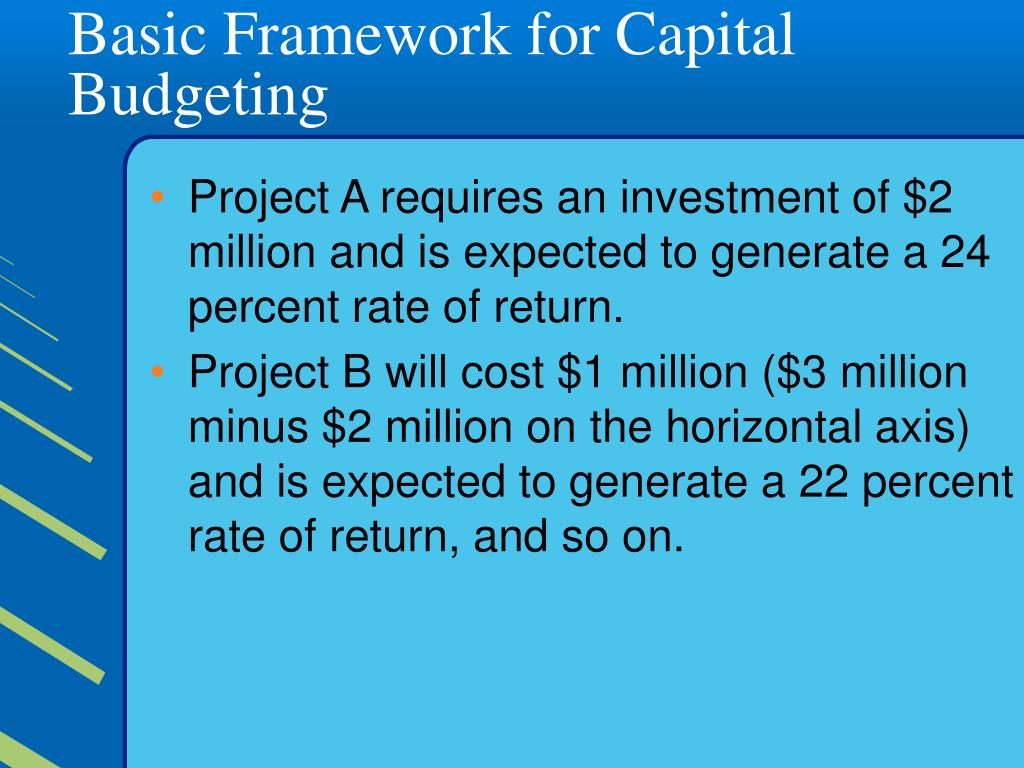 Basic Framework for Capital Budgeting

• Project A requires an investment of \$2 million and is expected to generate a 24 percent rate of return.
• Project B will cost \$1 million (\$3 million minus \$2 million on the horizontal axis) and is expected to generate a 22 percent rate of return, and so on.